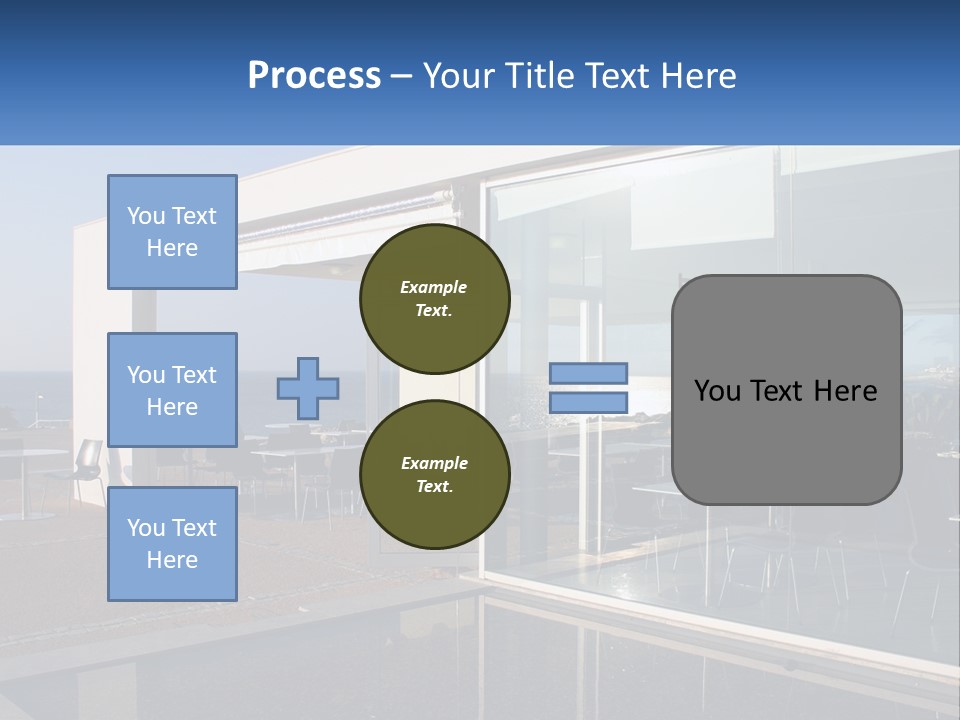 Process – Your Title Text Here

You Text Here

You Text Here

You Text Here

Example Text.

Example Text.

You Text Here